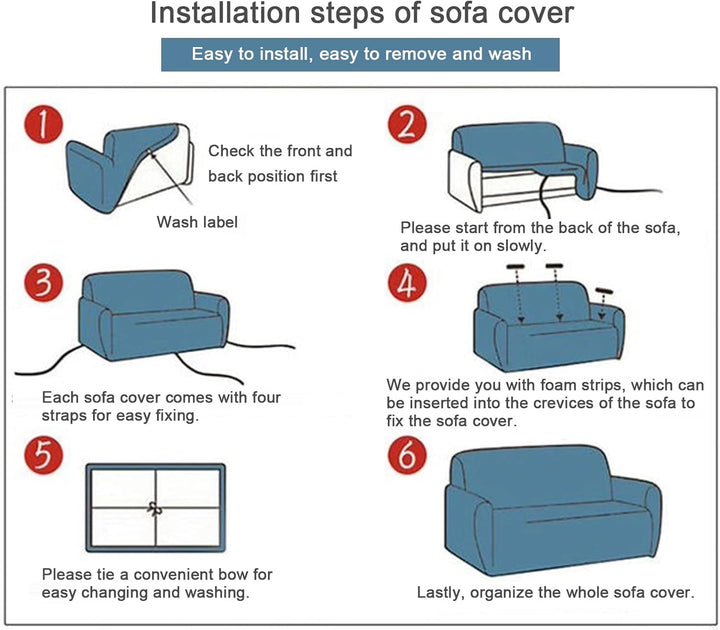 Installation steps of sofa cover

Easy to install, easy to remove and wash

1

Check the front and back position first

Wash label

2

Please start from the back of the sofa, and put it on slowly.

3

Each sofa cover comes with four straps for easy fixing.

4

We provide you with foam strips, which can be inserted into the crevices of the sofa to fix the sofa cover.

5

Please tie a convenient bow for easy changing and washing.

6

Lastly, organize the whole sofa cover.